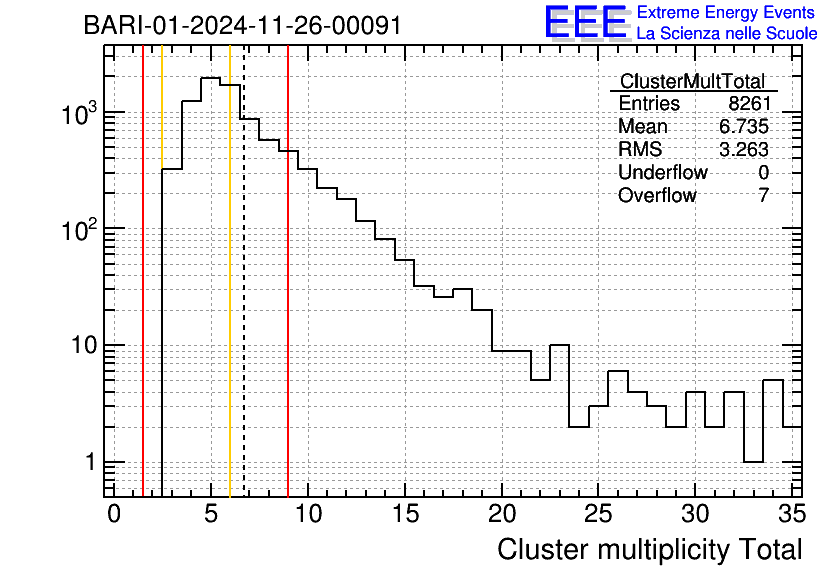 BARI-01-2024-11-26-00091

EEE Extreme Energy Events
La Scienza nelle Scuole

| ClusterMultTotal | |
|---|---|
| Entries | 8261 |
| Mean | 6.735 |
| RMS | 3.263 |
| Underflow | 0 |
| Overflow | 7 |

$10^3$
$10^2$
10
1

0 5 10 15 20 25 30 35

Cluster multiplicity Total